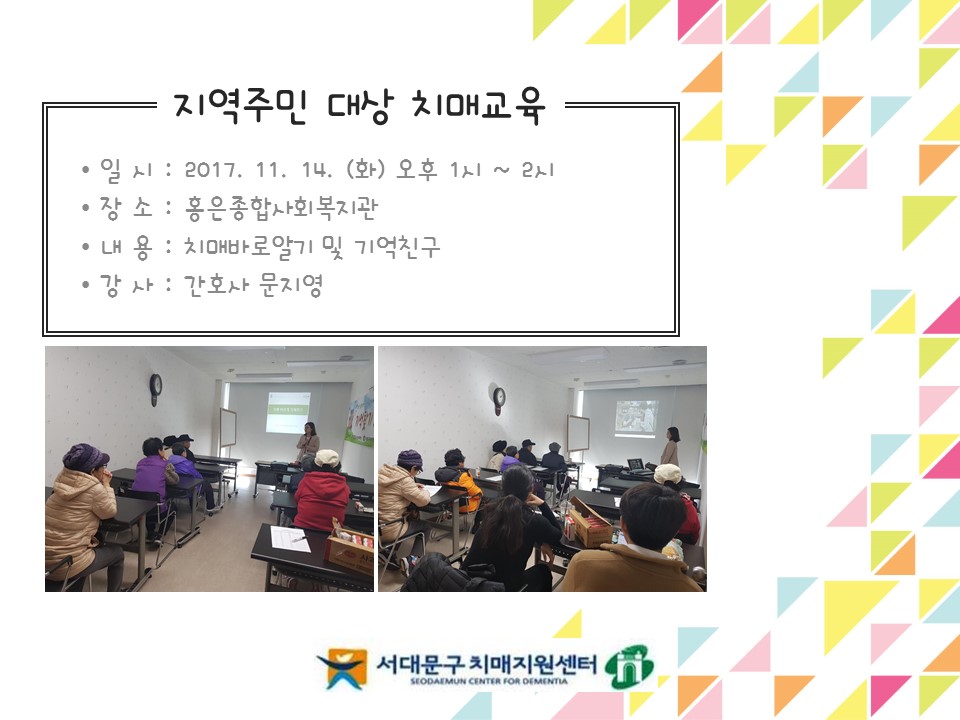 지역주민 대상 치매교육

• 일 시 : 2017. 11. 14. (화) 오후 1시 ~ 2시
• 장 소 : 홍은종합사회복지관
• 내 용 : 치매바로알기 및 기억친구
• 강 사 : 간호사 문지영

서대문구 치매지원센터
SEODAEMUN CENTER FOR DEMENTIA